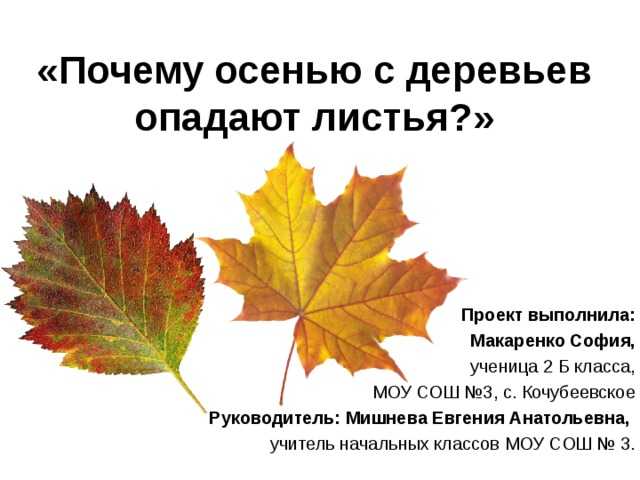 «Почему осенью с деревьев опадают листья?»

Проект выполнила:
Макаренко София,
ученица 2 Б класса,
МОУ СОШ №3, с. Кочубеевское
Руководитель: Мишнева Евгения Анатольевна,
учитель начальных классов МОУ СОШ № 3.